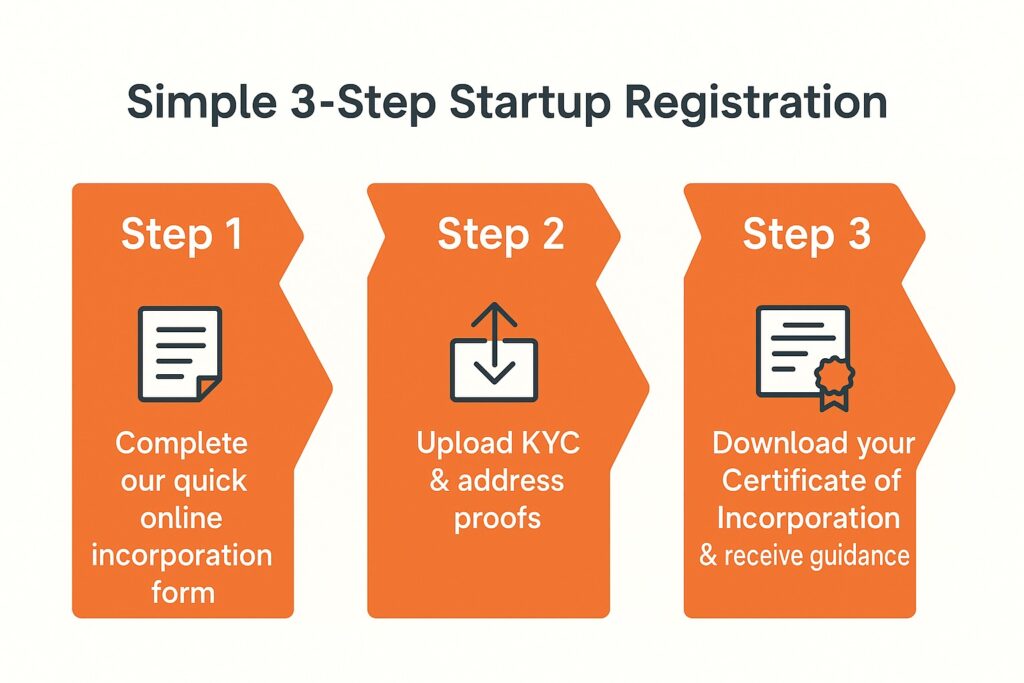 Simple 3-Step Startup Registration

Step 1

Complete our quick online incorporation form

Step 2

Upload KYC & address proofs

Step 3

Download your Certificate of Incorporation & receive guidance